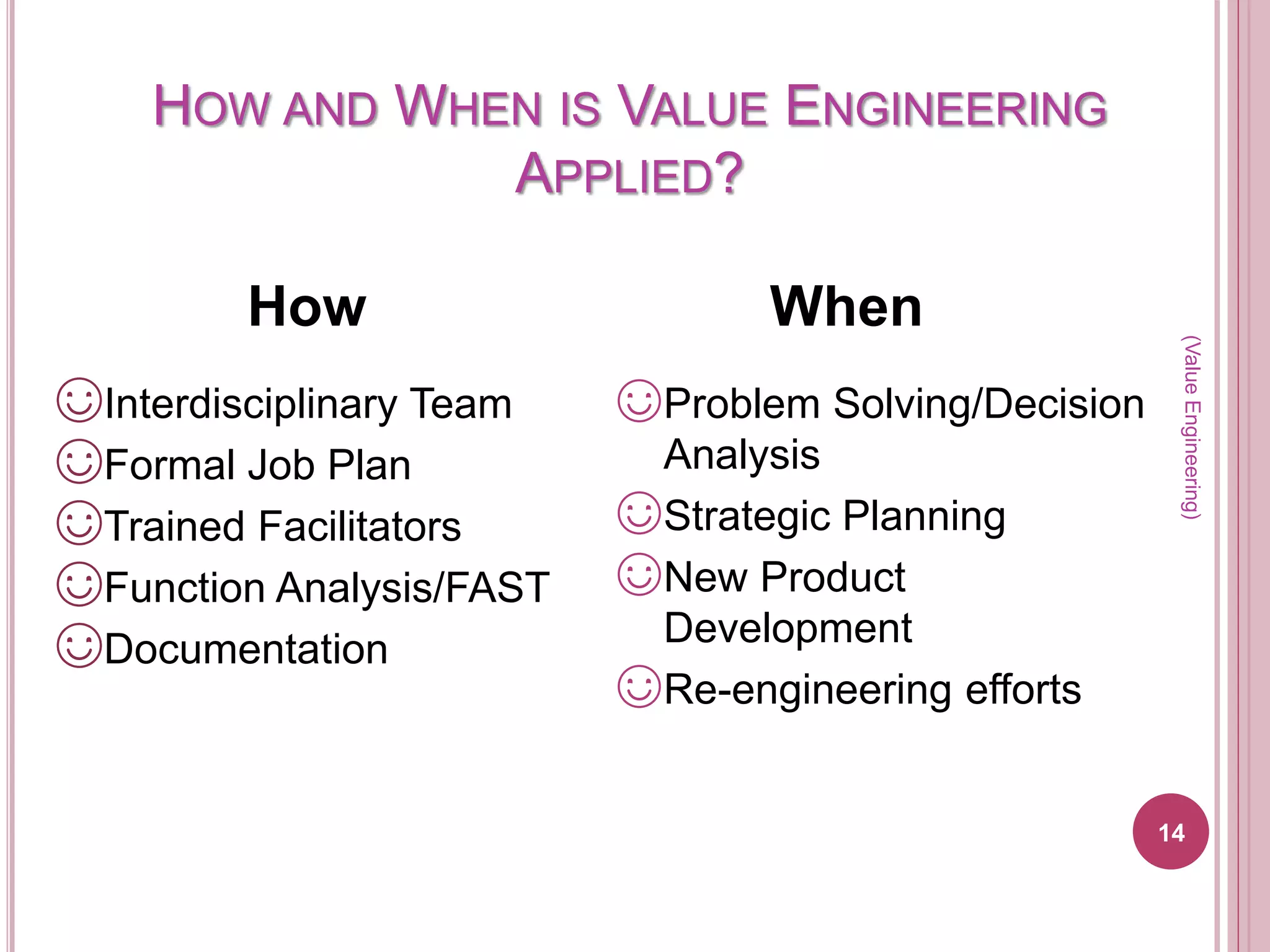 HOW AND WHEN IS VALUE ENGINEERING APPLIED?

How

☺Interdisciplinary Team
☺Formal Job Plan
☺Trained Facilitators
☺Function Analysis/FAST
☺Documentation

When

☺Problem Solving/Decision Analysis
☺Strategic Planning
☺New Product Development
☺Re-engineering efforts

(Value Engineering)

14